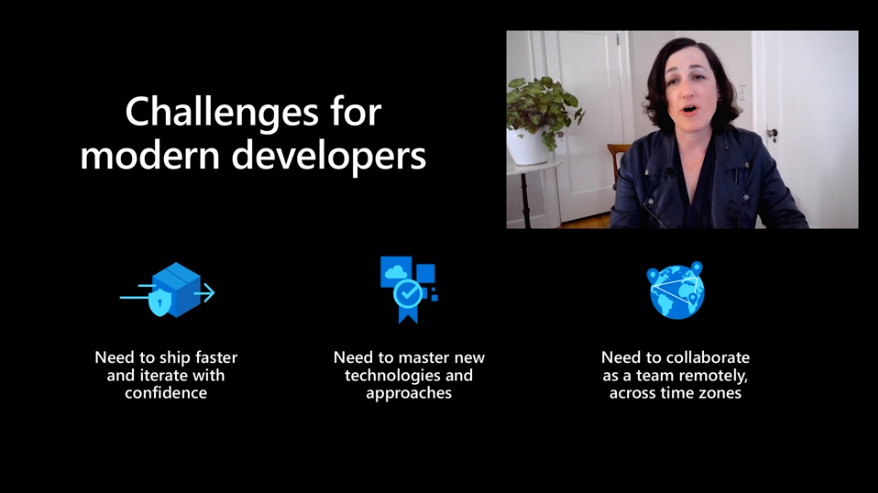 Challenges for modern developers

Need to ship faster and iterate with confidence

Need to master new technologies and approaches

Need to collaborate as a team remotely, across time zones